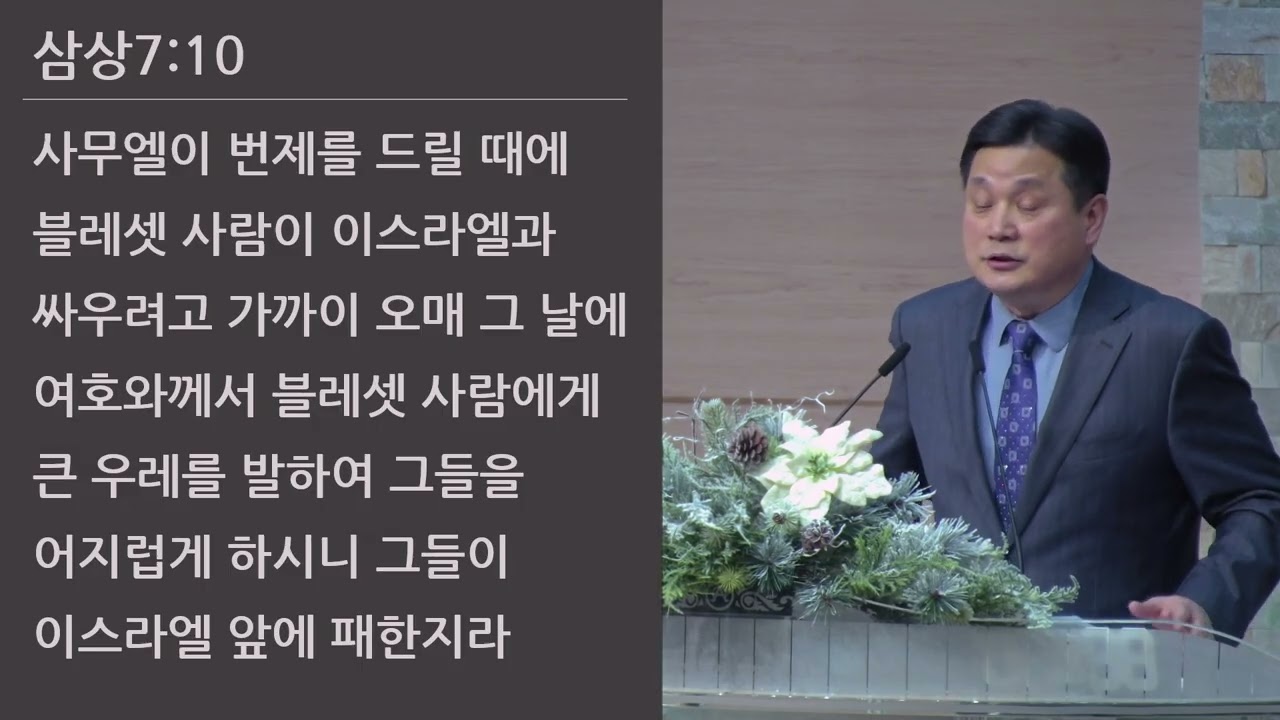 삼상7:10

사무엘이 번제를 드릴 때에 블레셋 사람이 이스라엘과 싸우려고 가까이 오매 그 날에 여호와께서 블레셋 사람에게 큰 우레를 발하여 그들을 어지럽게 하시니 그들이 이스라엘 앞에 패한지라